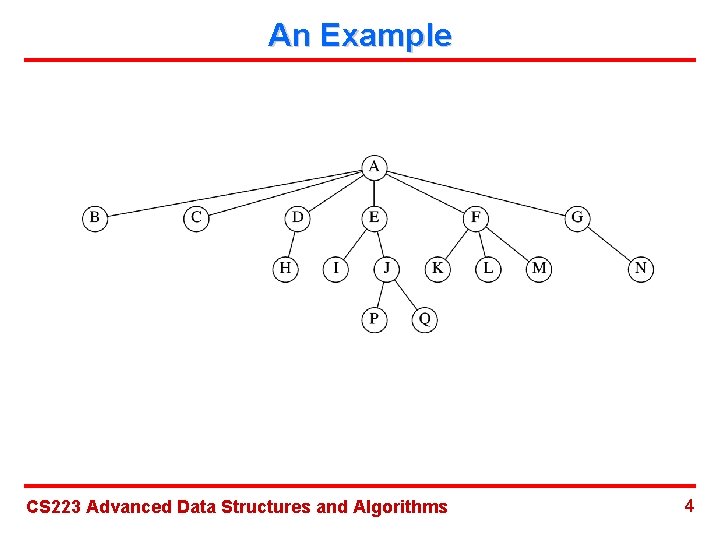 An Example

A

B C D E F G

H I J K L M N

P Q

CS223 Advanced Data Structures and Algorithms

4